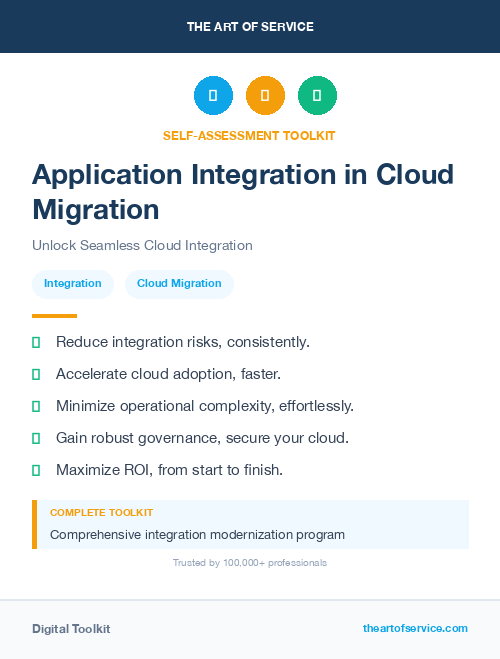 THE ART OF SERVICE

SELF-ASSESSMENT TOOLKIT

Application Integration in Cloud Migration

Unlock Seamless Cloud Integration

Integration

Cloud Migration

Reduce integration risks, consistently.

Accelerate cloud adoption, faster.

Minimize operational complexity, effortlessly.

Gain robust governance, secure your cloud.

Maximize ROI, from start to finish.

COMPLETE TOOLKIT

Comprehensive integration modernization program

Trusted by 100,000+ professionals

Digital Toolkit

theartofservice.com